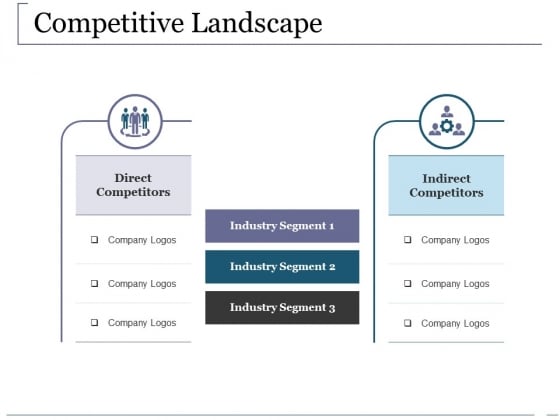 Competitive Landscape

Direct Competitors

❑ Company Logos

❑ Company Logos

❑ Company Logos

Industry Segment 1

Industry Segment 2

Industry Segment 3

Indirect Competitors

❑ Company Logos

❑ Company Logos

❑ Company Logos